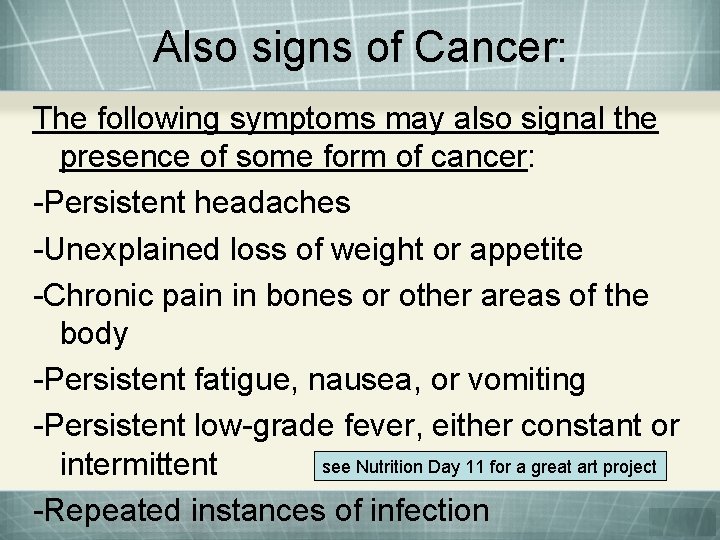 Also signs of Cancer:

The following symptoms may also signal the presence of some form of cancer:

-Persistent headaches

-Unexplained loss of weight or appetite

-Chronic pain in bones or other areas of the body

-Persistent fatigue, nausea, or vomiting

-Persistent low-grade fever, either constant or intermittent

see Nutrition Day 11 for a great art project

-Repeated instances of infection